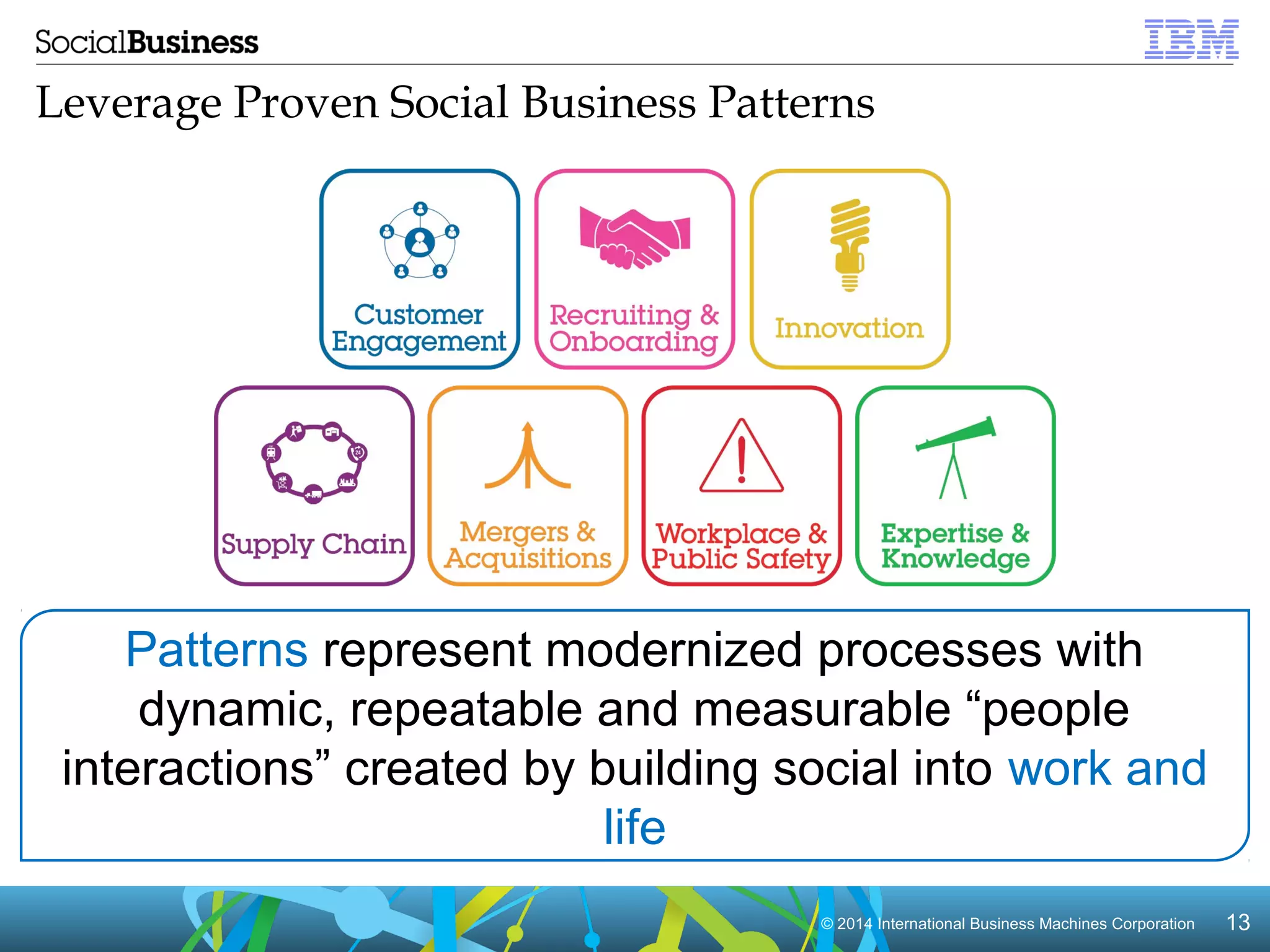 SocialBusiness

IBM

Leverage Proven Social Business Patterns

Customer Engagement

Recruiting & Onboarding

Innovation

Supply Chain

Mergers & Acquisitions

Workplace & Public Safety

Expertise & Knowledge

Patterns represent modernized processes with dynamic, repeatable and measurable “people interactions” created by building social into work and life

© 2014 International Business Machines Corporation 13